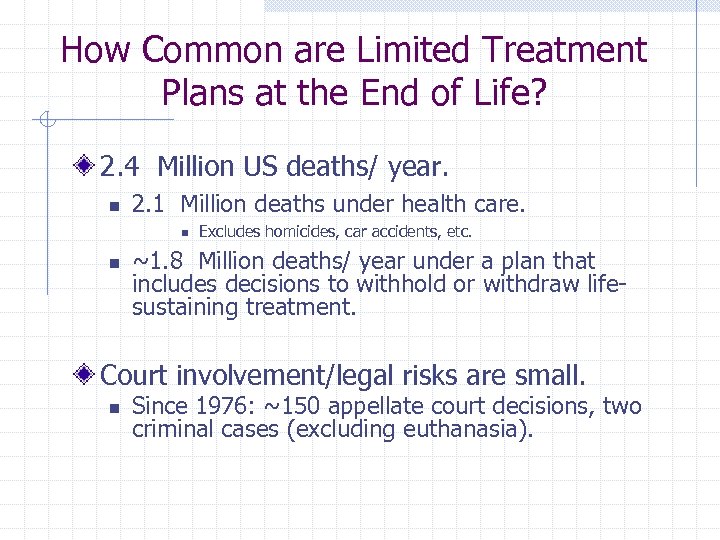 How Common are Limited Treatment Plans at the End of Life?

2.4 Million US deaths/ year.

2.1 Million deaths under health care.

Excludes homicides, car accidents, etc.

~1.8 Million deaths/ year under a plan that includes decisions to withhold or withdraw life-sustaining treatment.

Court involvement/legal risks are small.

Since 1976: ~150 appellate court decisions, two criminal cases (excluding euthanasia).